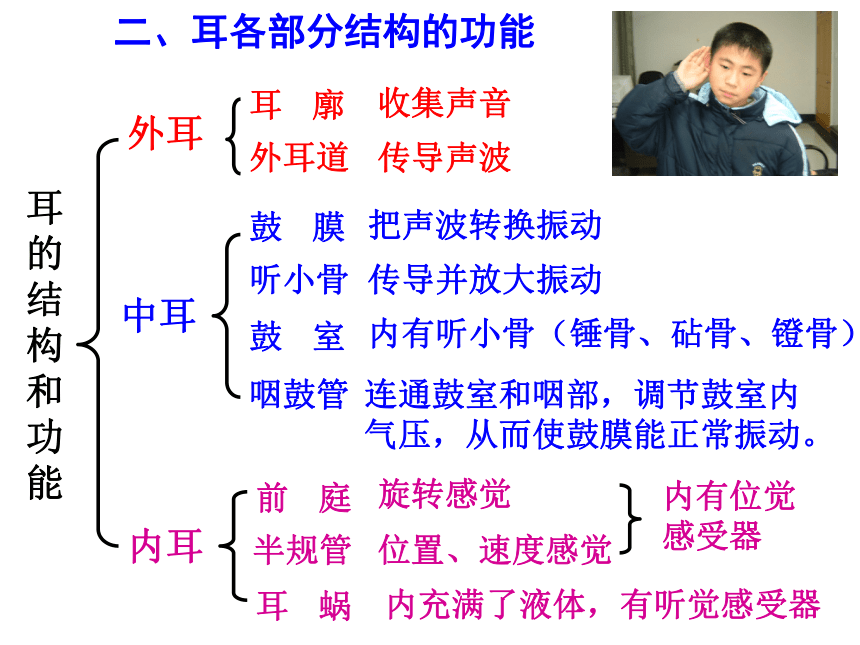 二、耳各部分结构的功能

耳的结构和功能

外耳
耳 廓 收集声音
外耳道 传导声波

中耳
鼓 膜 把声波转换振动
听小骨 传导并放大振动
鼓 室 内有听小骨（锤骨、砧骨、镫骨）
咽鼓管 连通鼓室和咽部，调节鼓室内气压，从而使鼓膜能正常振动。

内耳
前 庭 旋转感觉
半规管 位置、速度感觉
内有位觉感受器
耳 蜗 内充满了液体，有听觉感受器